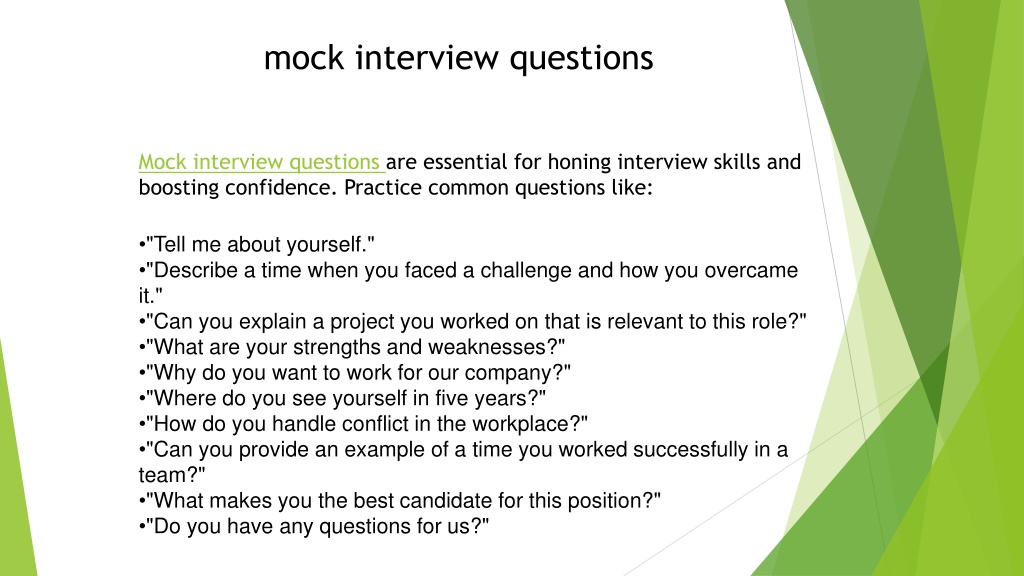 mock interview questions

Mock interview questions are essential for honing interview skills and boosting confidence. Practice common questions like:

•"Tell me about yourself."
•"Describe a time when you faced a challenge and how you overcame it."
•"Can you explain a project you worked on that is relevant to this role?"
•"What are your strengths and weaknesses?"
•"Why do you want to work for our company?"
•"Where do you see yourself in five years?"
•"How do you handle conflict in the workplace?"
•"Can you provide an example of a time you worked successfully in a team?"
•"What makes you the best candidate for this position?"
•"Do you have any questions for us?"